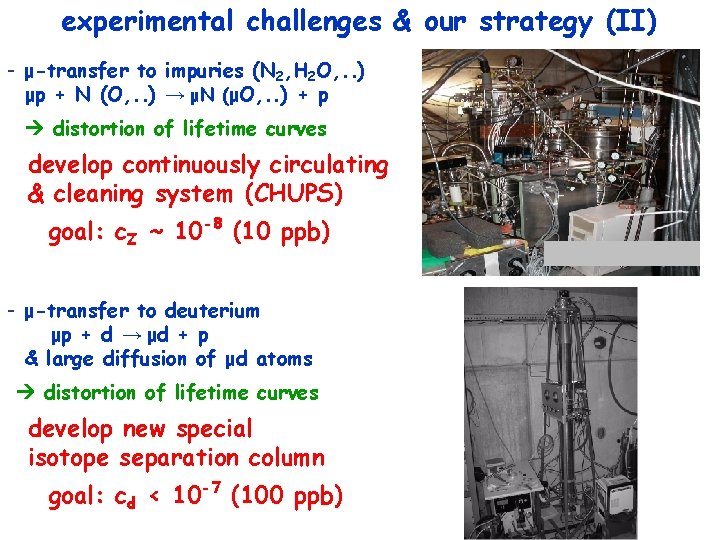 experimental challenges & our strategy (II)

- μ-transfer to impuries ($N_2$,$H_2O$,..)
μp + N (O,..) → μN (μO,..) + p

→ distortion of lifetime curves

develop continuously circulating & cleaning system (CHUPS)

goal: $c_Z \sim 10^{-8}$ (10 ppb)

- μ-transfer to deuterium
μp + d → μd + p
& large diffusion of μd atoms

→ distortion of lifetime curves

develop new special isotope separation column

goal: $c_d < 10^{-7}$ (100 ppb)